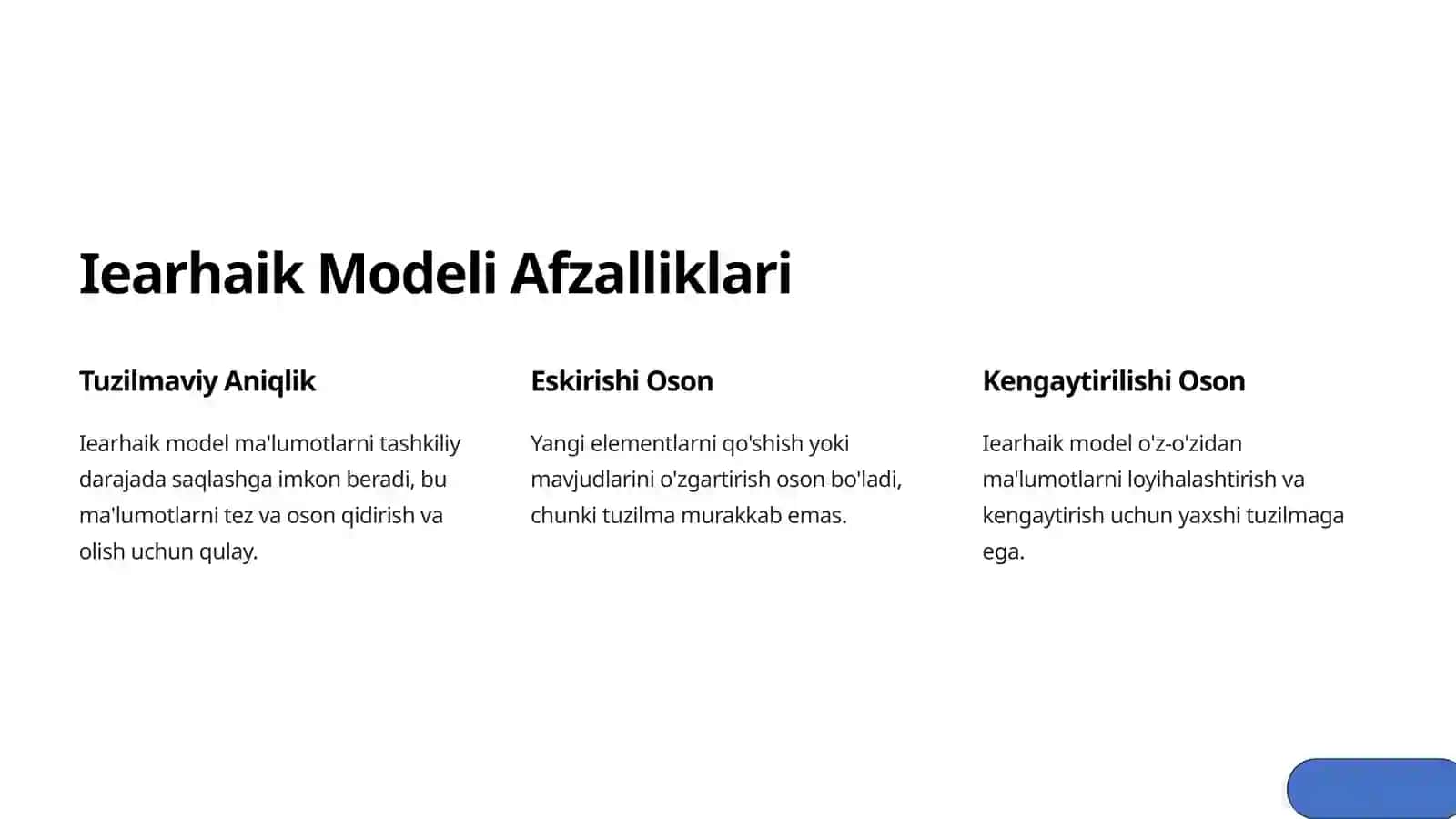 Iearhaik Modeli Afzalliklari

Tuzilmaviy Aniqlik

Iearhaik model ma'lumotlarni tashkiliy darajada saqlashga imkon beradi, bu ma'lumotlarni tez va oson qidirish va olish uchun qulay.

Eskirishi Oson

Yangi elementlarni qo'shish yoki mavjudlarini o'zgartirish oson bo'ladi, chunki tuzilma murakkab emas.

Kengaytirilishi Oson

Iearhaik model o'z-o'zidan ma'lumotlarni loyihalashtirish va kengaytirish uchun yaxshi tuzilmaga ega.